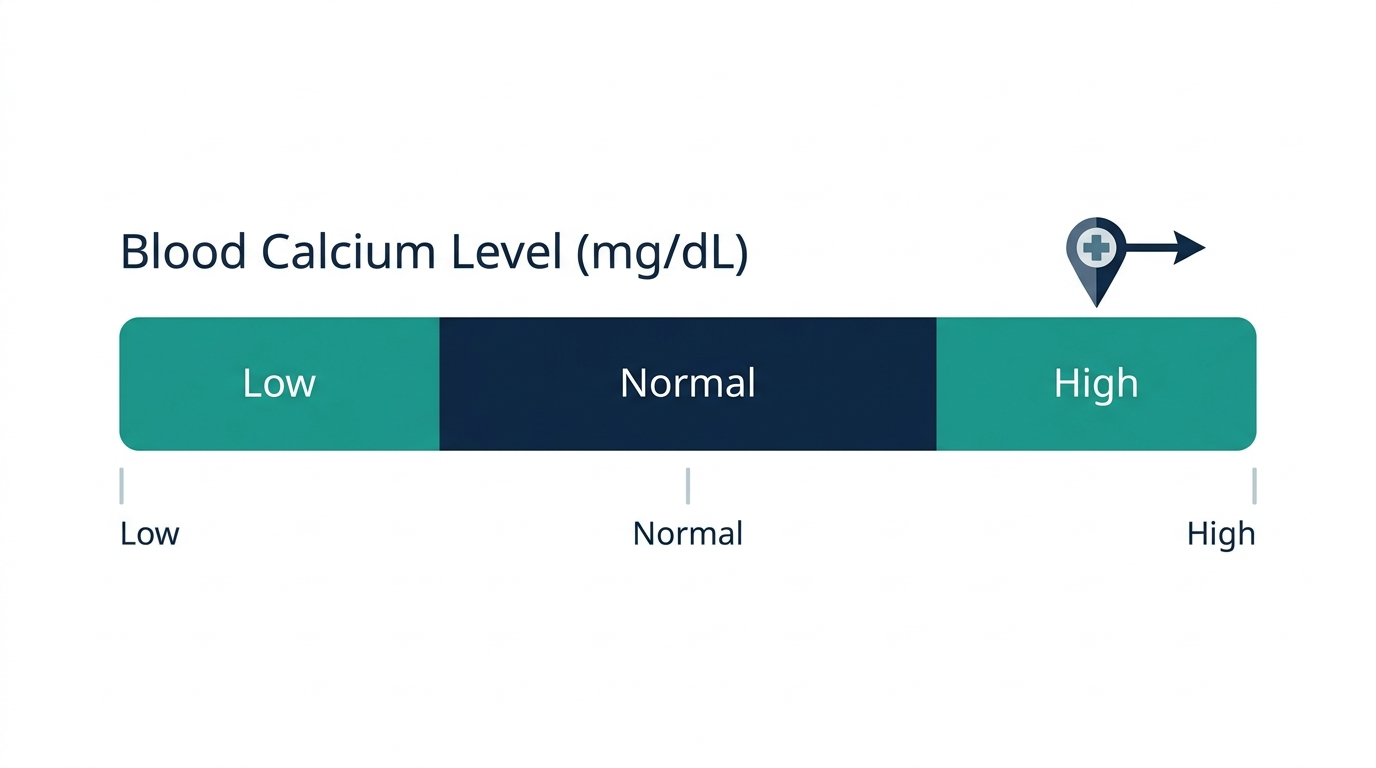 Blood Calcium Level (mg/dL)

Low

Normal

High

Low

Normal

High